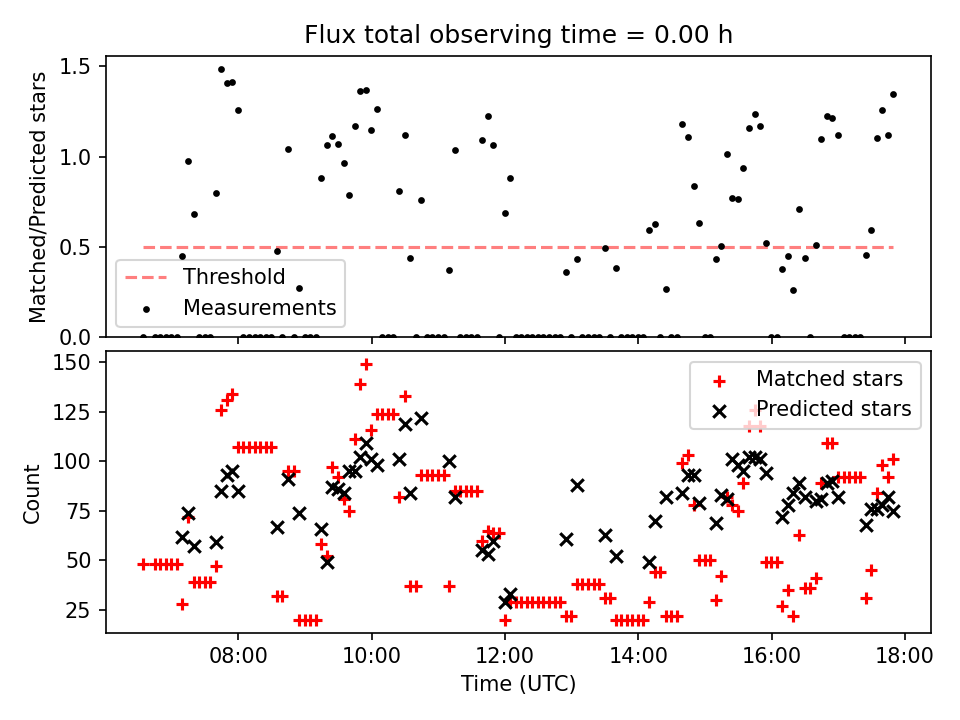 Flux total observing time = 0.00 h

Matched/Predicted stars

1.5
1.0
0.5
0.0

Threshold
Measurements

Count

150
125
100
75
50
25

Matched stars
Predicted stars

08:00
10:00
12:00
14:00
16:00
18:00

Time (UTC)